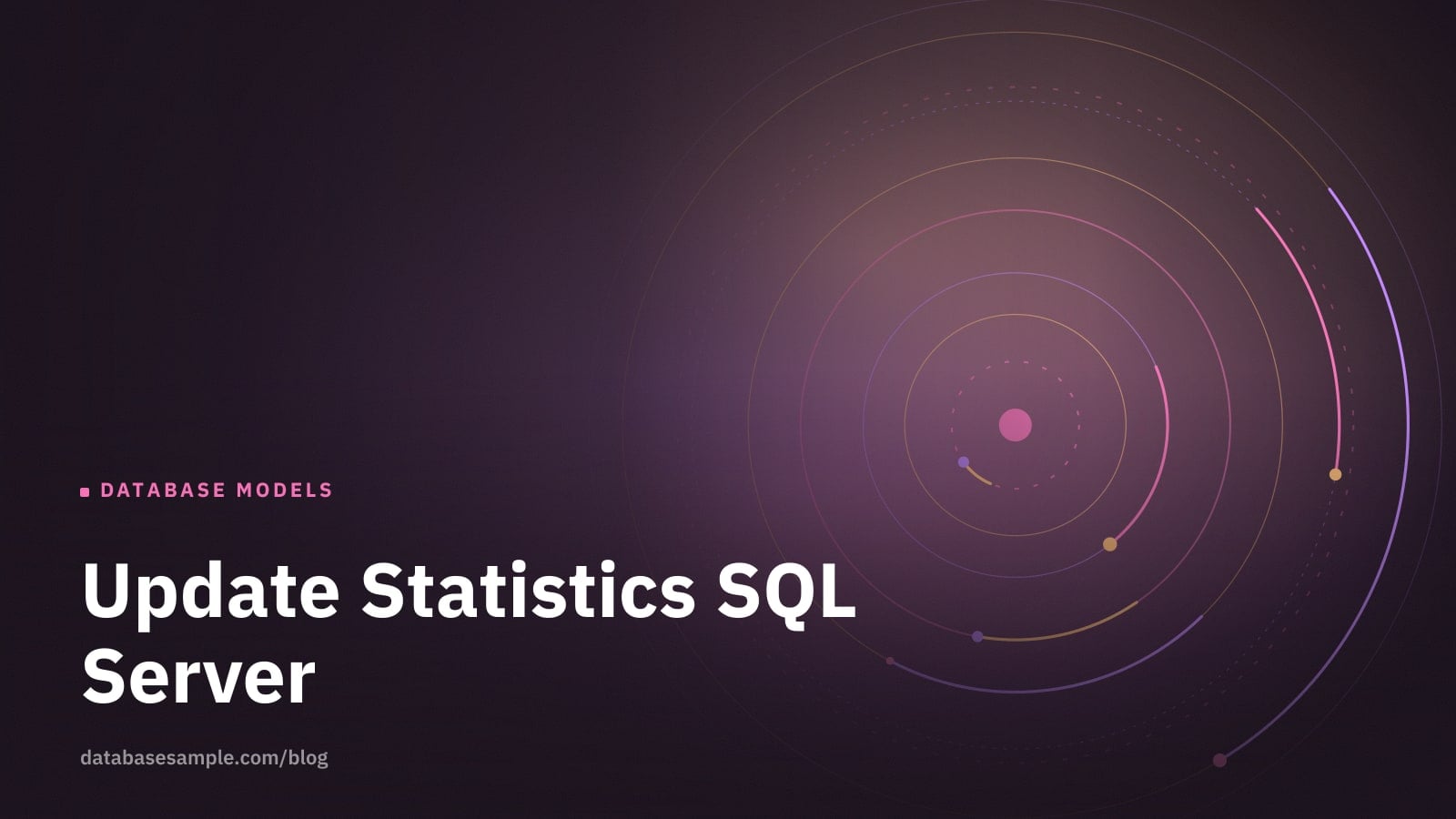 DATABASE MODELS

Update Statistics SQL Server

databasesample.com/blog